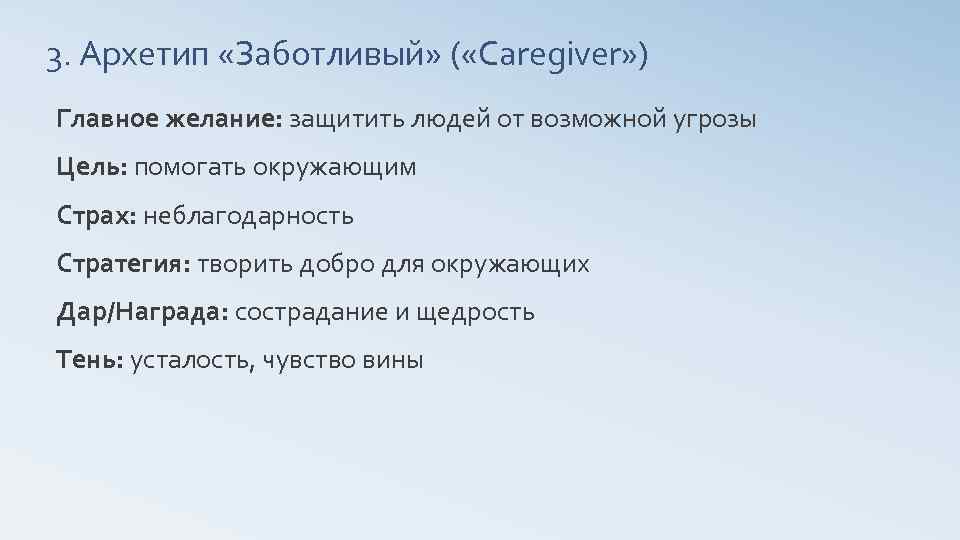 3. Архетип «Заботливый» («Caregiver»)

Главное желание: защитить людей от возможной угрозы

Цель: помогать окружающим

Страх: неблагодарность

Стратегия: творить добро для окружающих

Дар/Награда: сострадание и щедрость

Тень: усталость, чувство вины